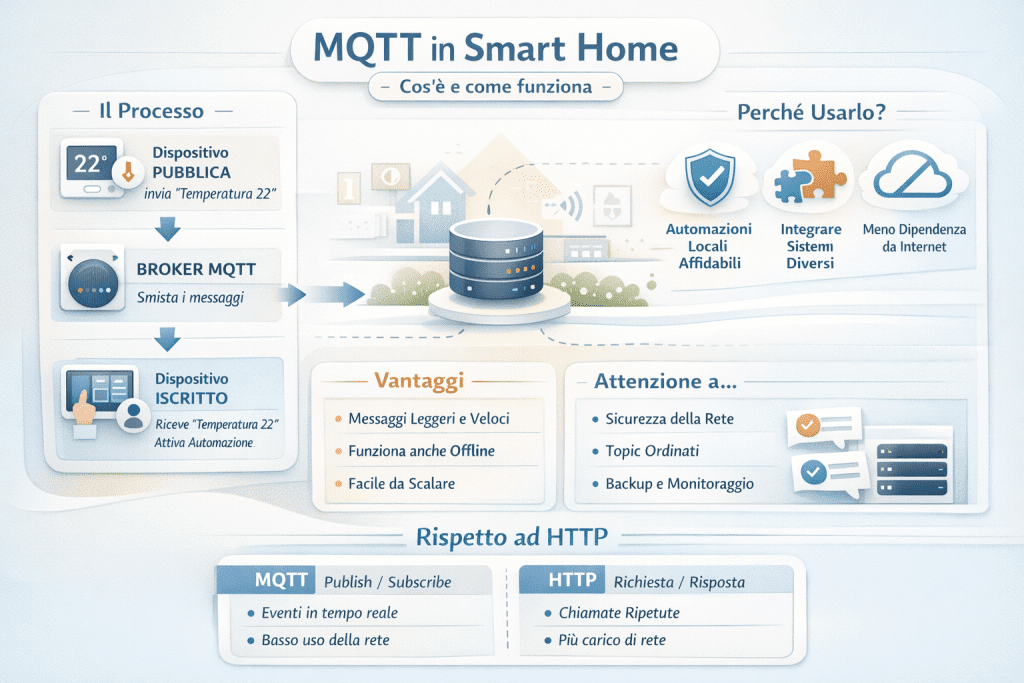 MQTT in Smart Home

Cos'è e come funziona

Il Processo

22°

Dispositivo PUBBLICA
invia "Temperatura 22"

BROKER MQTT
Smista i messaggi

Dispositivo ISCRITTO
Riceve "Temperatura 22"
Attiva Automazione

Perché Usarlo?

Automazioni Locali Affidabili

Integrare Sistemi Diversi

Meno Dipendenza da Internet

Vantaggi

- Messaggi Leggeri e Veloci
- Funziona anche Offline
- Facile da Scalare

Attenzione a...

- Sicurezza della Rete
- Topic Ordinati
- Backup e Monitoraggio

Rispetto ad HTTP

MQTT Publish / Subscribe
- Eventi in tempo reale
- Basso uso della rete

HTTP Richiesta / Risposta
- Chiamate Ripetute
- Più carico di rete